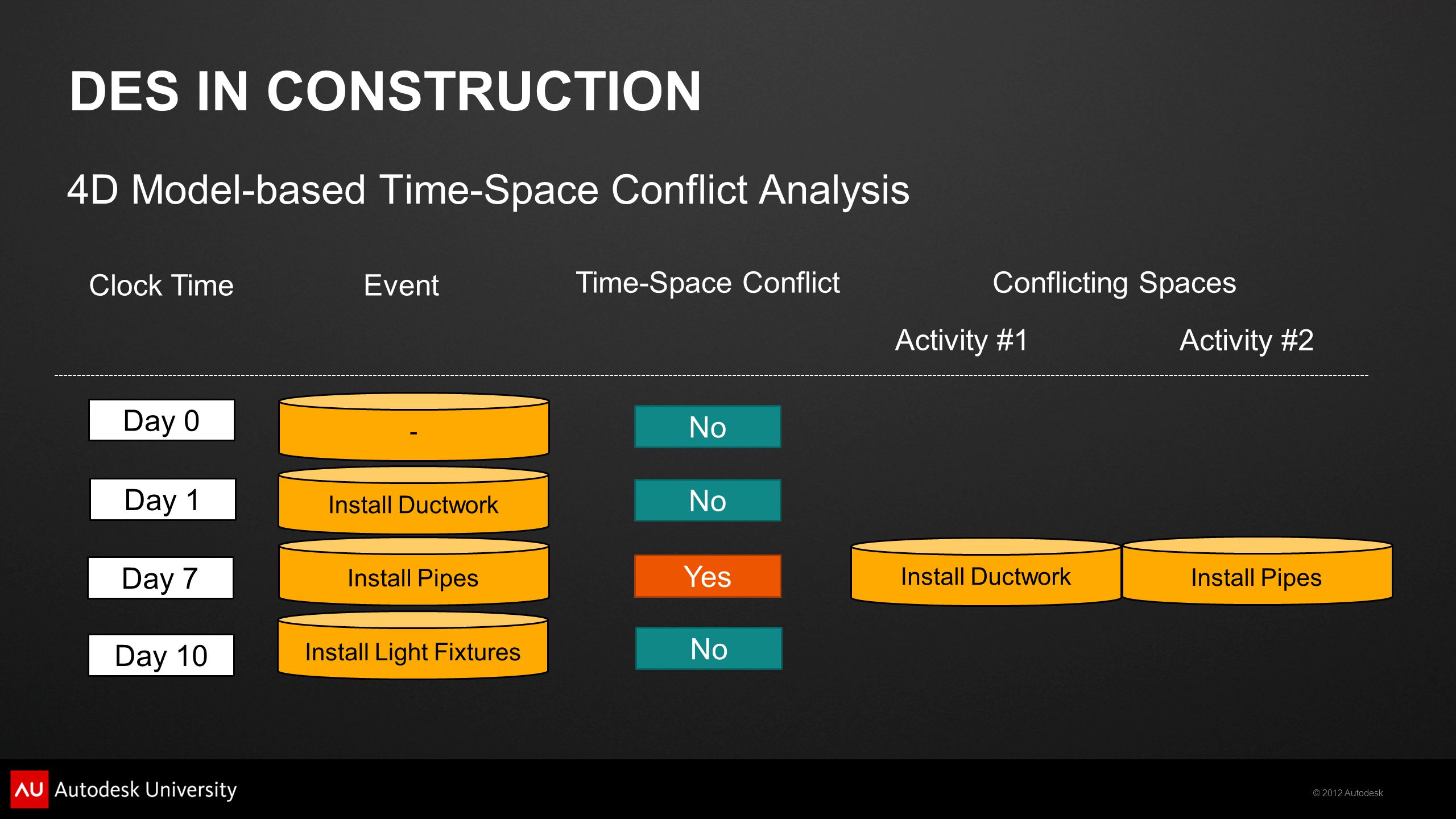 DES IN CONSTRUCTION

4D Model-based Time-Space Conflict Analysis

| Clock Time | Event | Time-Space Conflict | Conflicting Spaces Activity #1 | Conflicting Spaces Activity #2 |
|---|---|---|---|---|
| Day 0 | - | No | | |
| Day 1 | Install Ductwork | No | | |
| Day 7 | Install Pipes | Yes | Install Ductwork | Install Pipes |
| Day 10 | Install Light Fixtures | No | | |

AU Autodesk University

© 2012 Autodesk